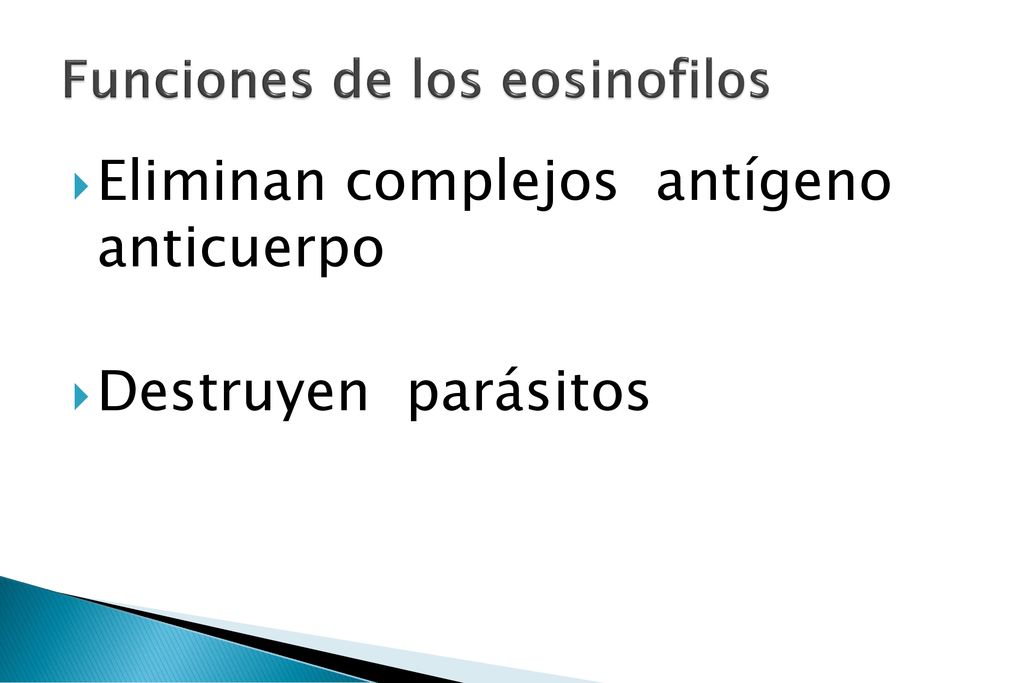 Funciones de los eosinofilos

Eliminan complejos antígeno anticuerpo

Destruyen parásitos